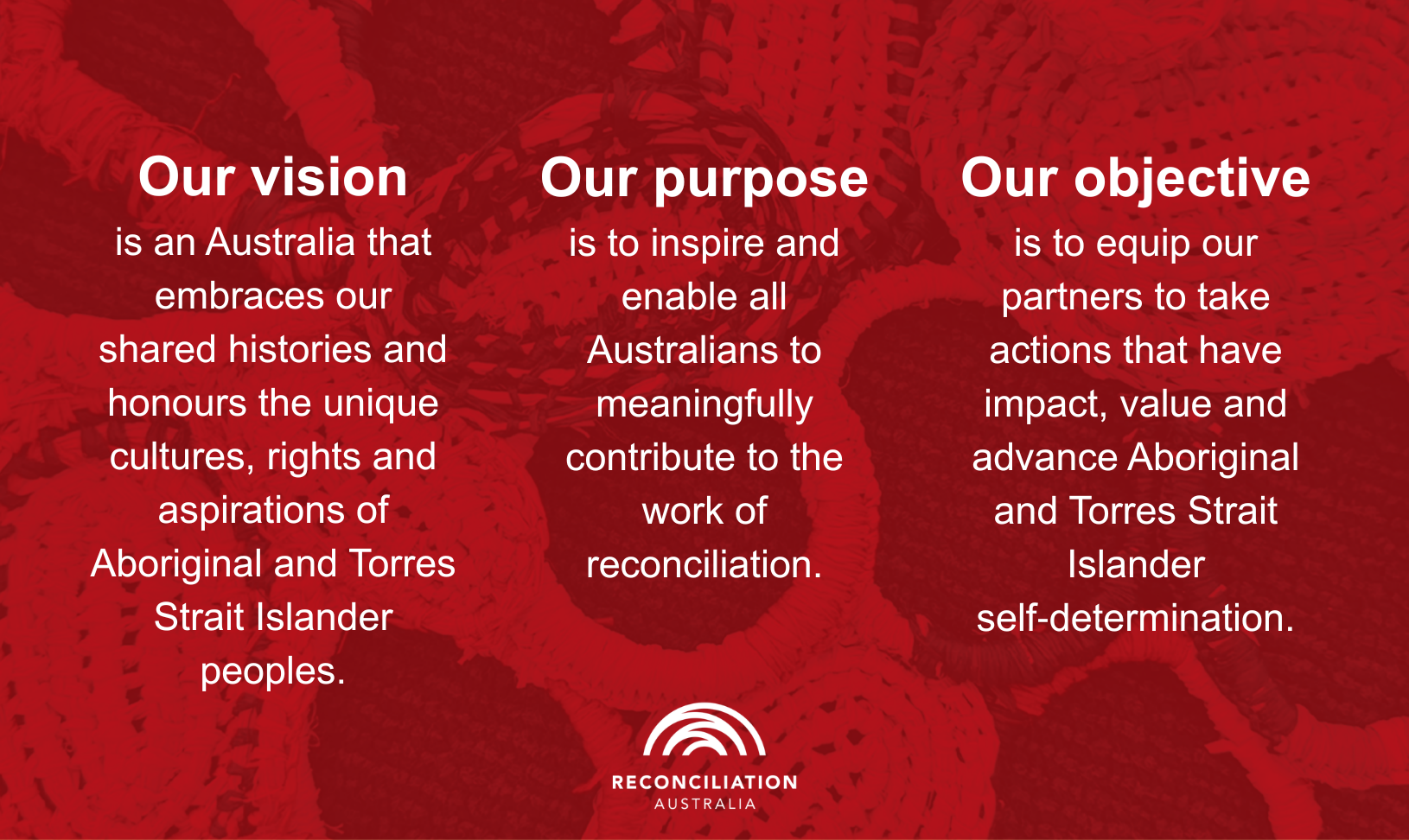 Our vision
is an Australia that embraces our shared histories and honours the unique cultures, rights and aspirations of Aboriginal and Torres Strait Islander peoples.

Our purpose
is to inspire and enable all Australians to meaningfully contribute to the work of reconciliation.

Our objective
is to equip our partners to take actions that have impact, value and advance Aboriginal and Torres Strait Islander self-determination.

RECONCILIATION
AUSTRALIA